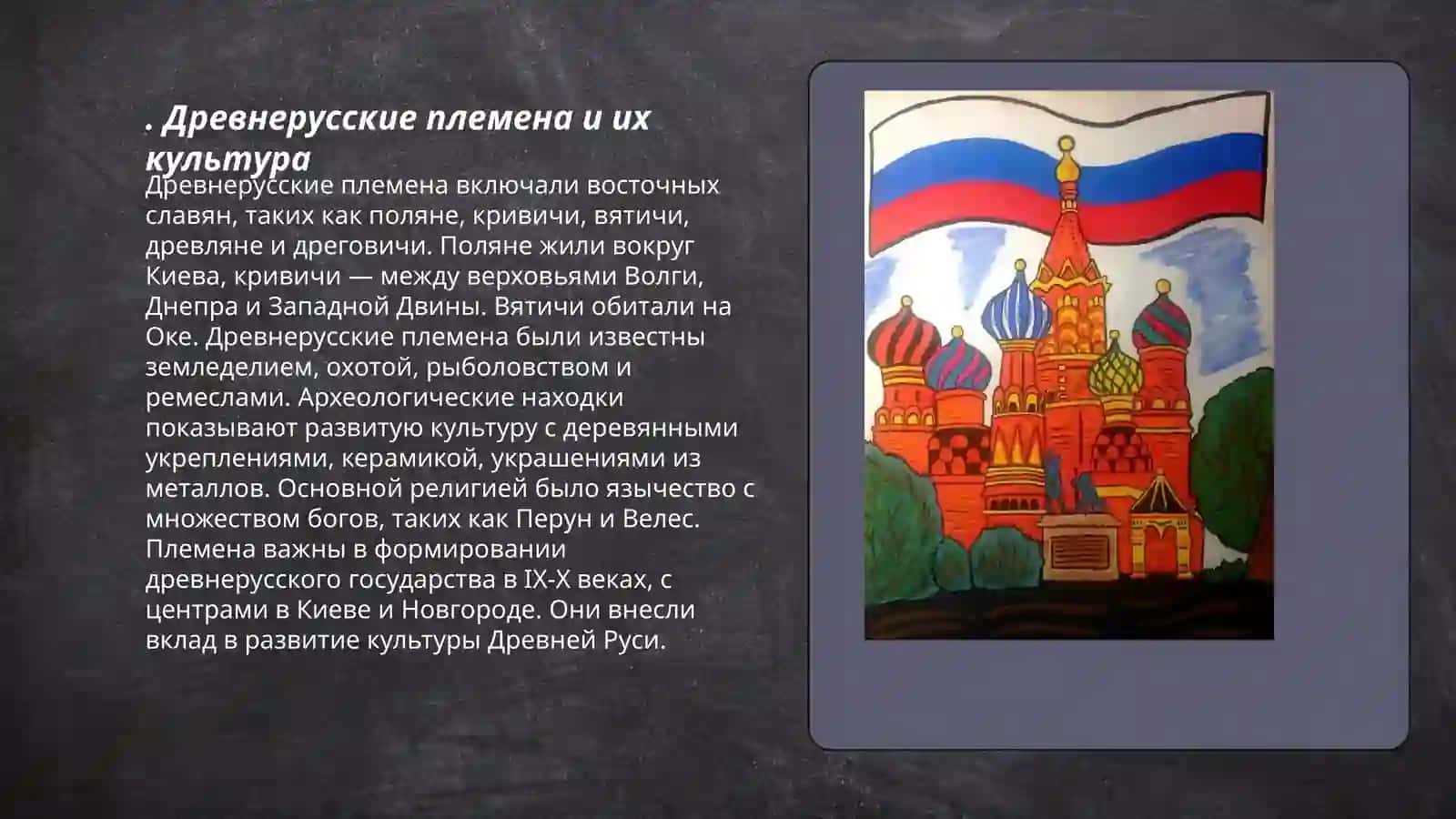 . Древнерусские племена и их культура

Древнерусские племена включали восточных славян, таких как поляне, кривичи, вятичи, древляне и дреговичи. Поляне жили вокруг Киева, кривичи — между верховьями Волги, Днепра и Западной Двины. Вятичи обитали на Оке. Древнерусские племена были известны земледелием, охотой, рыболовством и ремеслами. Археологические находки показывают развитую культуру с деревянными укреплениями, керамикой, украшениями из металлов. Основной религией было язычество с множеством богов, таких как Перун и Велес. Племена важны в формировании древнерусского государства в IX-X веках, с центрами в Киеве и Новгороде. Они внесли вклад в развитие культуры Древней Руси.